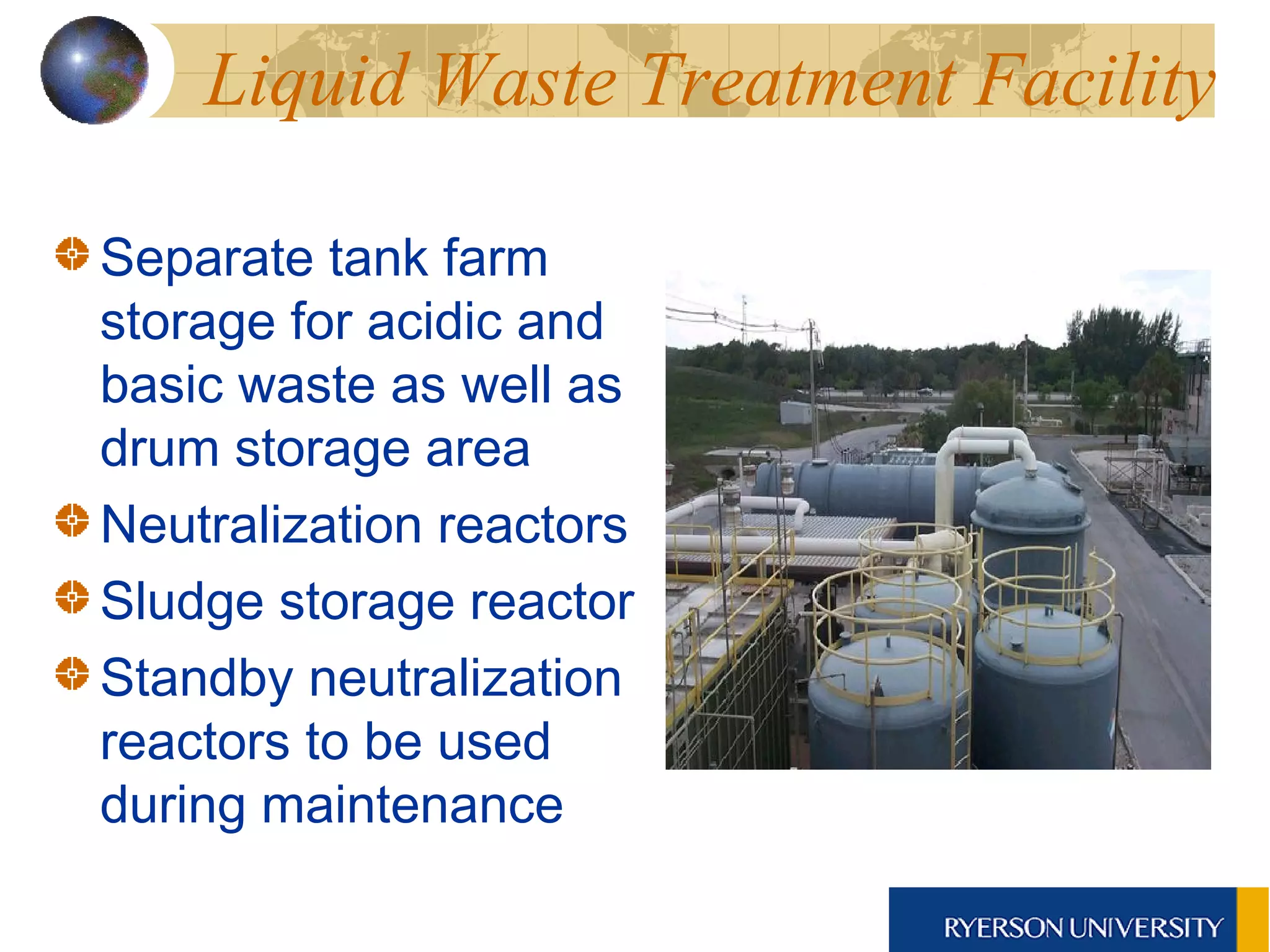 Liquid Waste Treatment Facility

Separate tank farm storage for acidic and basic waste as well as drum storage area

Neutralization reactors

Sludge storage reactor

Standby neutralization reactors to be used during maintenance

RYERSON UNIVERSITY